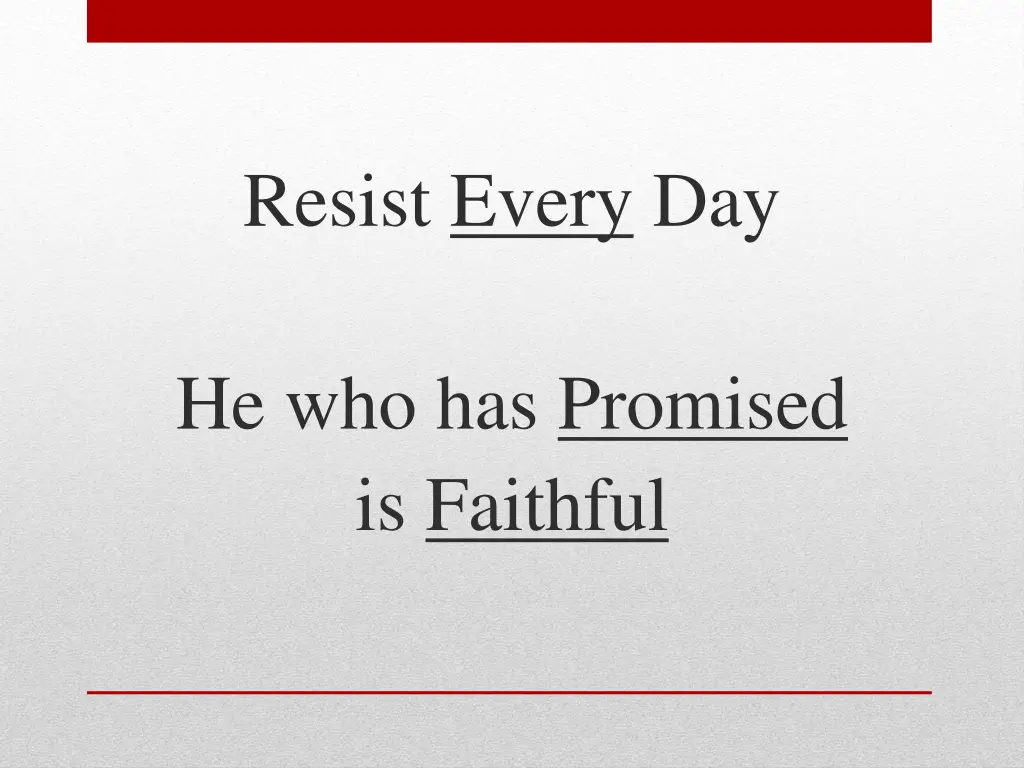 Resist Every Day

He who has Promised is Faithful